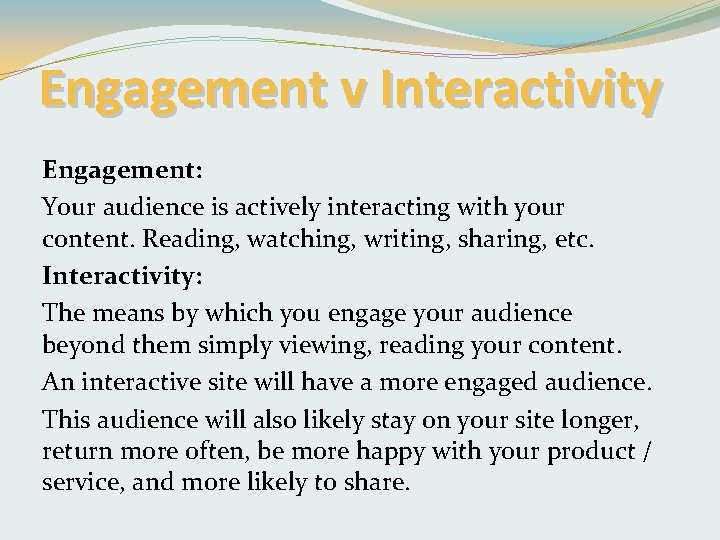 Engagement v Interactivity

Engagement:

Your audience is actively interacting with your content. Reading, watching, writing, sharing, etc.

Interactivity:

The means by which you engage your audience beyond them simply viewing, reading your content.

An interactive site will have a more engaged audience.

This audience will also likely stay on your site longer, return more often, be more happy with your product / service, and more likely to share.